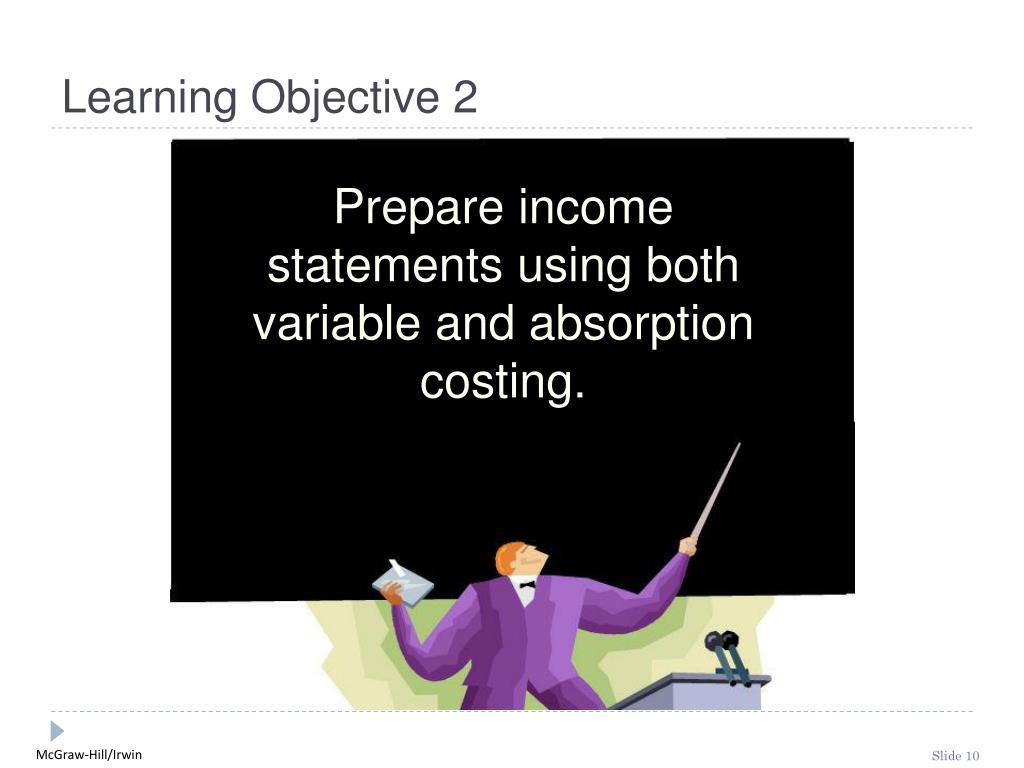 Learning Objective 2

Prepare income statements using both variable and absorption costing.

McGraw-Hill/Irwin

Slide 10